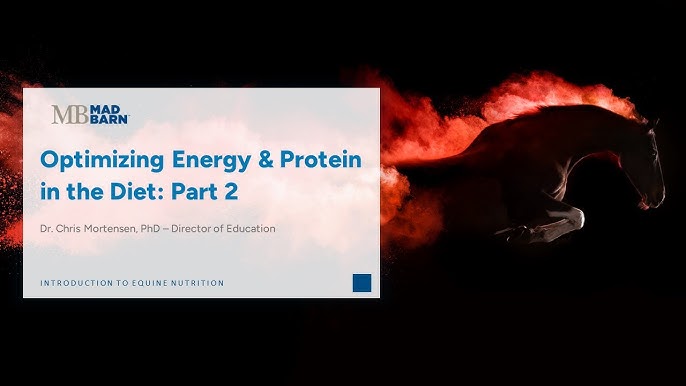 MB MAD BARN

Optimizing Energy & Protein in the Diet: Part 2

Dr. Chris Mortensen, PhD – Director of Education

INTRODUCTION TO EQUINE NUTRITION